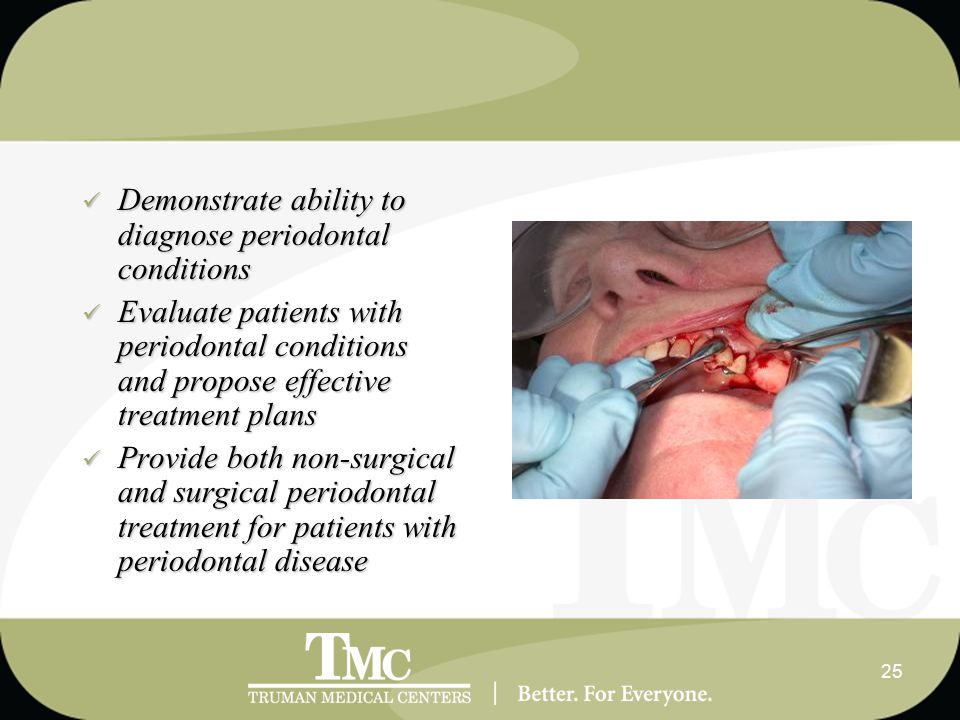 ✓ Demonstrate ability to diagnose periodontal conditions

✓ Evaluate patients with periodontal conditions and propose effective treatment plans

✓ Provide both non-surgical and surgical periodontal treatment for patients with periodontal disease

TMC

TMC
TRUMAN MEDICAL CENTERS | Better. For Everyone.

25